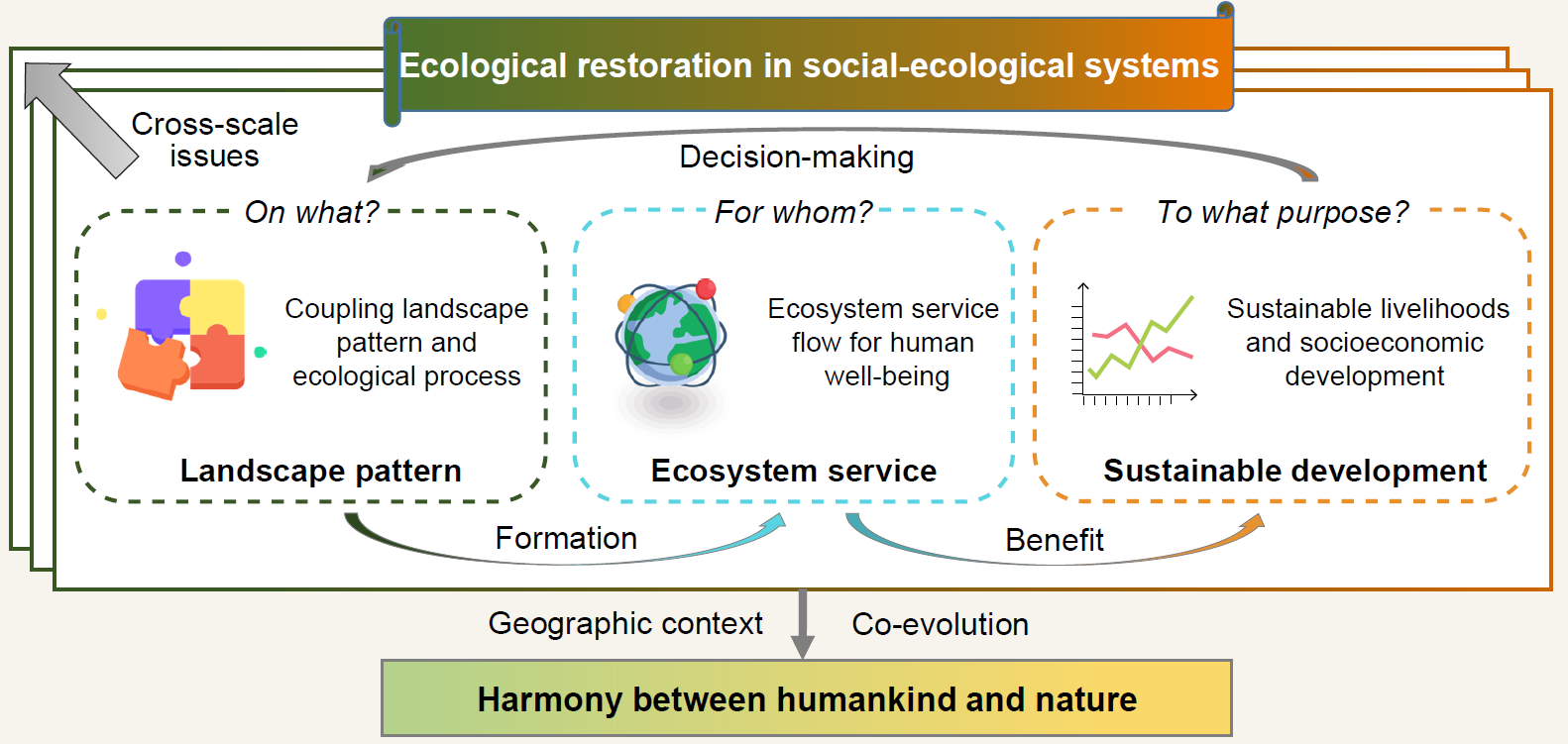 Ecological restoration in social-ecological systems

Cross-scale issues

Decision-making

On what?

Coupling landscape pattern and ecological process

Landscape pattern

For whom?

Ecosystem service flow for human well-being

Ecosystem service

To what purpose?

Sustainable livelihoods and socioeconomic development

Sustainable development

Formation

Benefit

Geographic context

Co-evolution

Harmony between humankind and nature